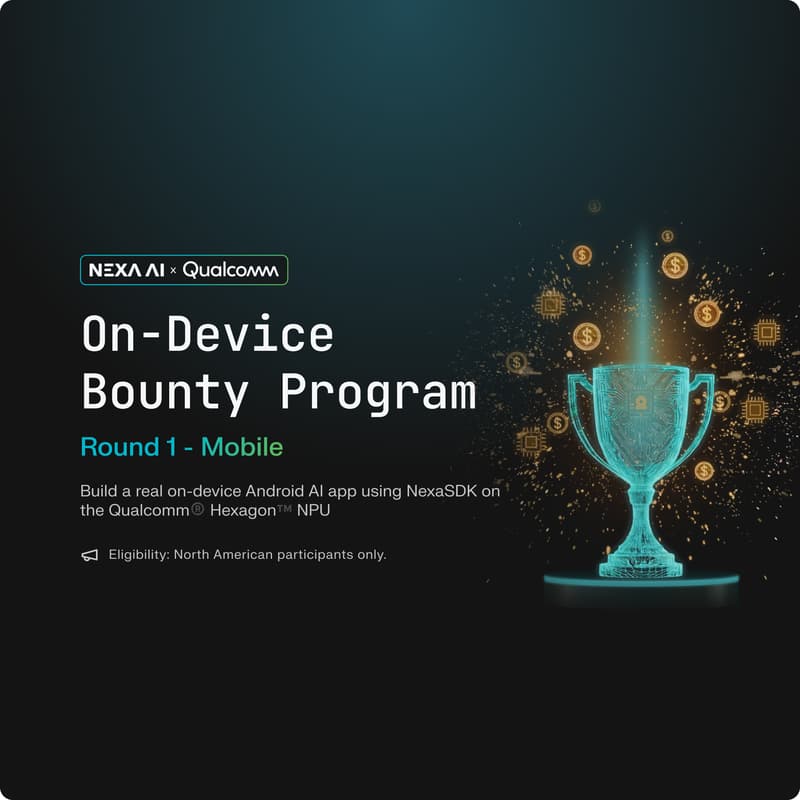 NEXA AI × Qualcomm

On-Device Bounty Program

Round 1 - Mobile

Build a real on-device Android AI app using NexaSDK on the Qualcomm® Hexagon™ NPU

Eligibility: North American participants only.